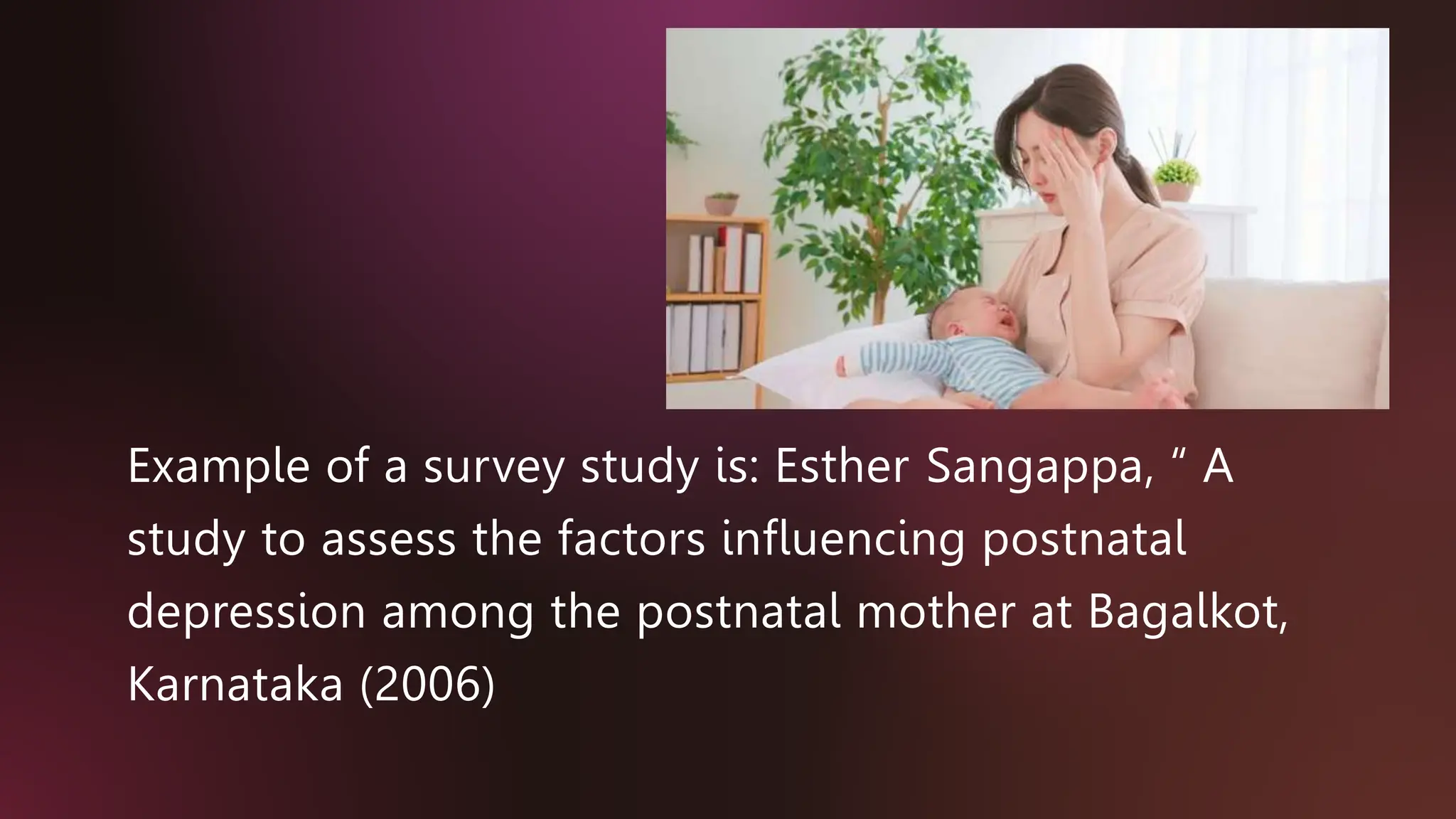 Example of a survey study is: Esther Sangappa, “ A study to assess the factors influencing postnatal depression among the postnatal mother at Bagalkot, Karnataka (2006)